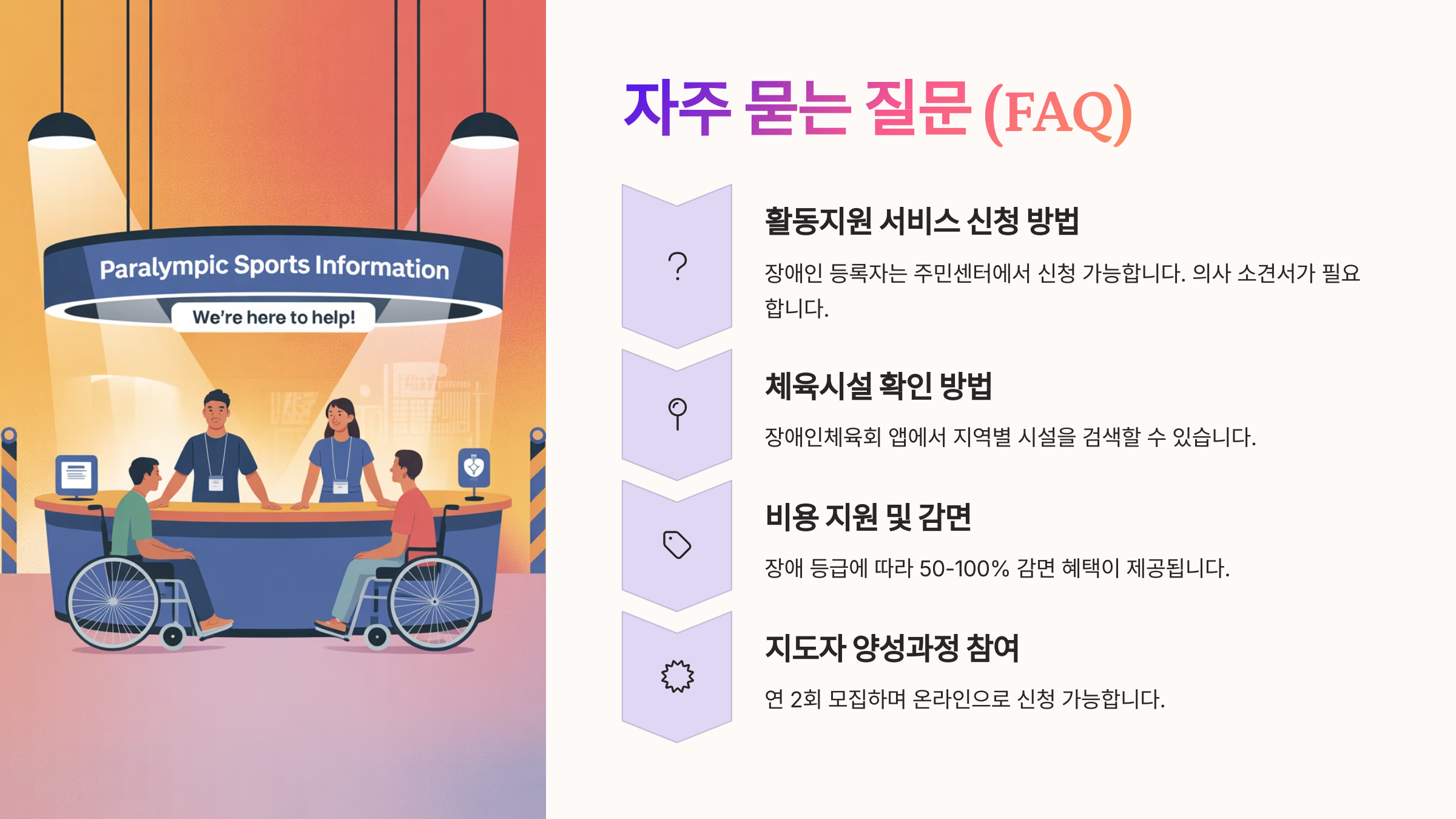 Paralympic Sports Information

We're here to help!

자주 묻는 질문 (FAQ)

활동지원 서비스 신청 방법

장애인 등록자는 주민센터에서 신청 가능합니다. 의사 소견서가 필요합니다.

체육시설 확인 방법

장애인체육회 앱에서 지역별 시설을 검색할 수 있습니다.

비용 지원 및 감면

장애 등급에 따라 50-100% 감면 혜택이 제공됩니다.

지도자 양성과정 참여

연 2회 모집하며 온라인으로 신청 가능합니다.